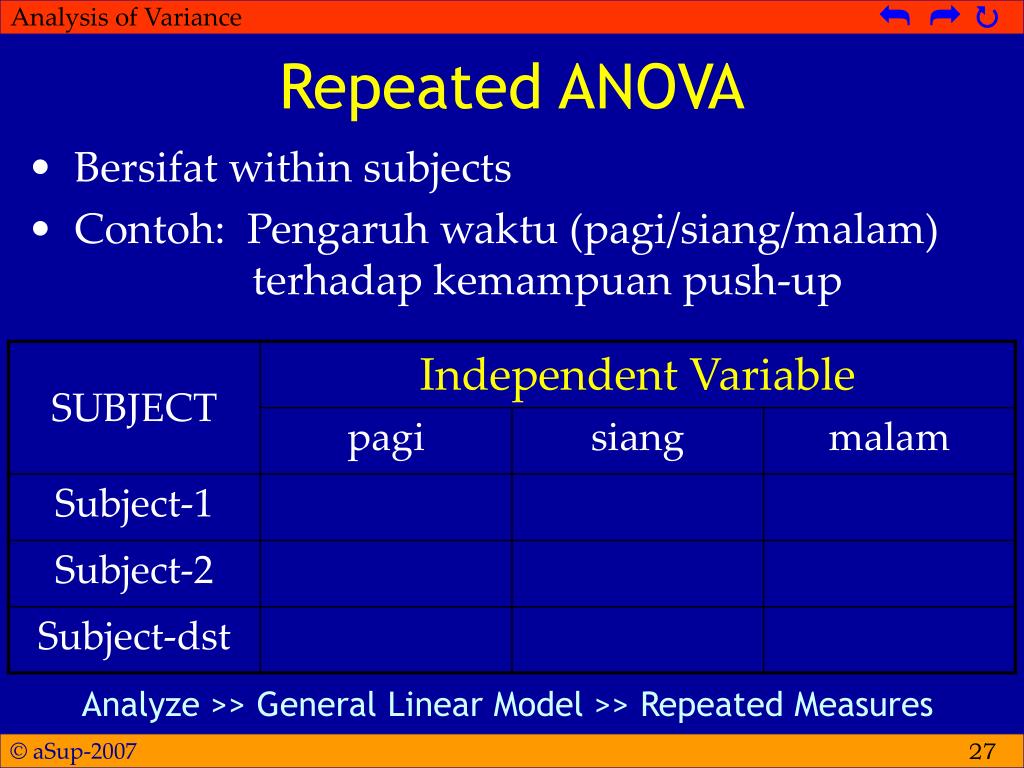 Analysis of Variance

Repeated ANOVA

• Bersifat within subjects
• Contoh: Pengaruh waktu (pagi/siang/malam) terhadap kemampuan push-up

| SUBJECT | Independent Variable | | |
|---|---|---|---|
| | pagi | siang | malam |
| Subject-1 | | | |
| Subject-2 | | | |
| Subject-dst | | | |

Analyze >> General Linear Model >> Repeated Measures

© aSup-2007

27